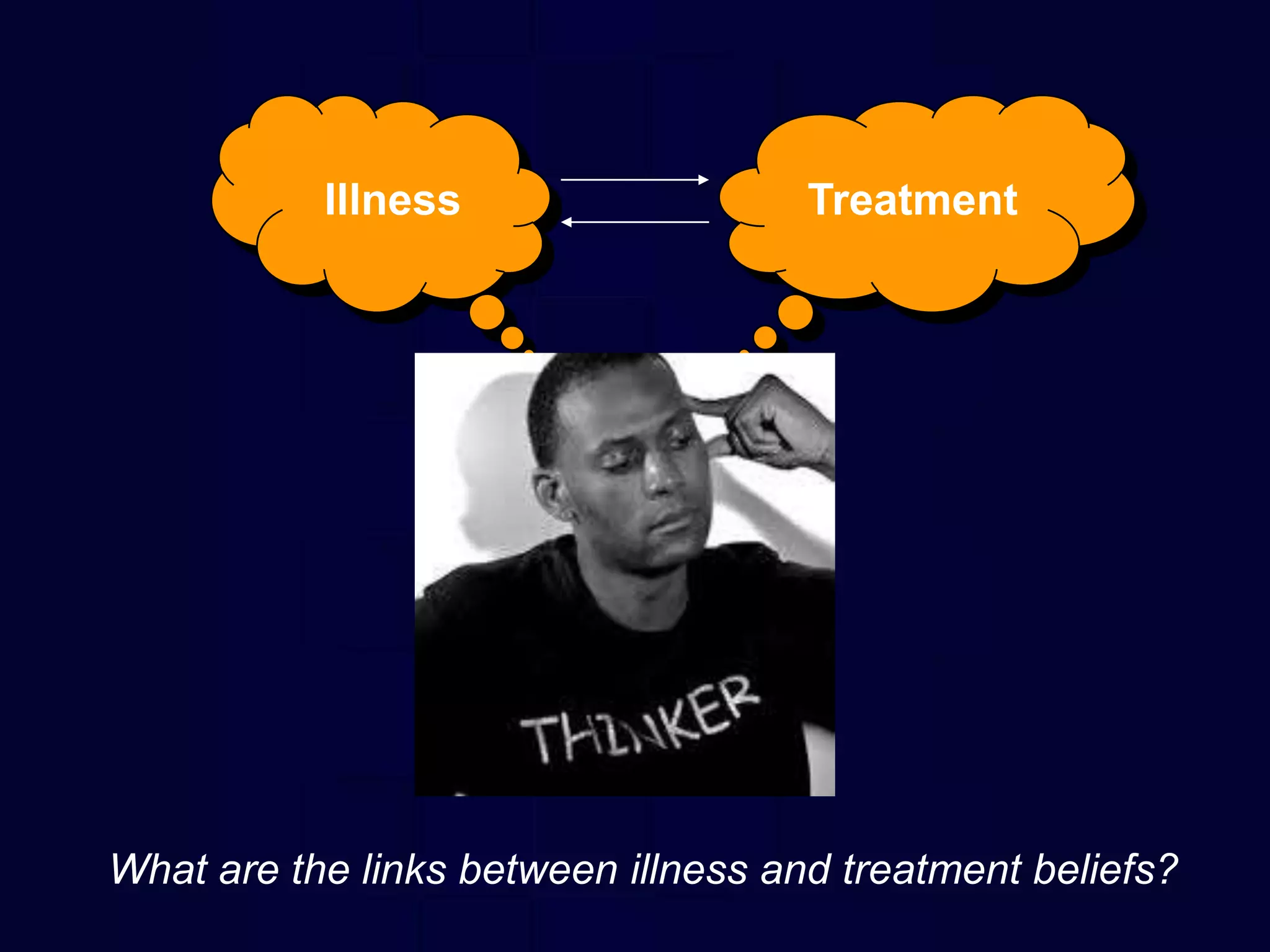 Illness

Treatment

THINKER

What are the links between illness and treatment beliefs?